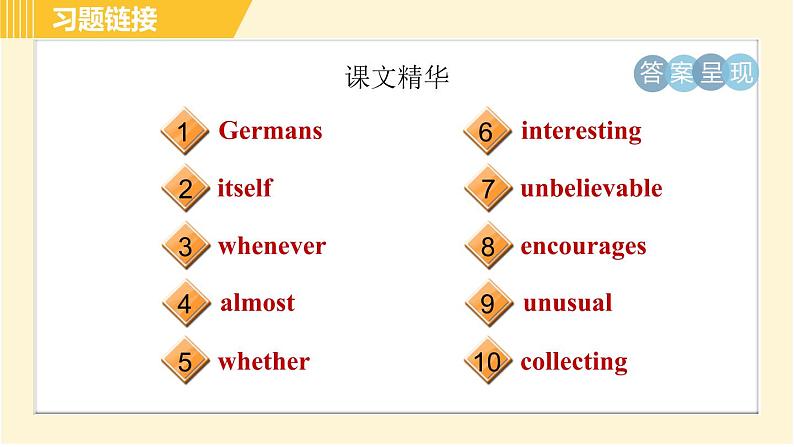 习题链接

课文精华

答案呈现

1 Germans
2 itself
3 whenever
4 almost
5 whether
6 interesting
7 unbelievable
8 encourages
9 unusual
10 collecting